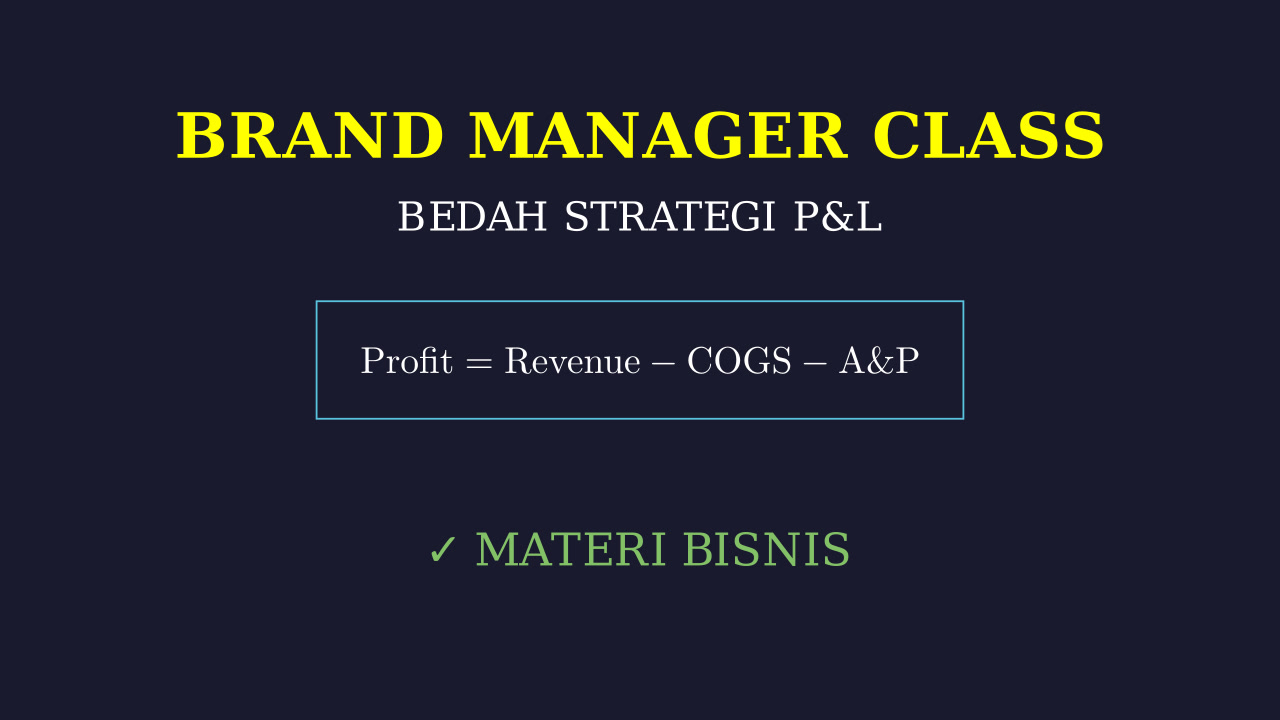 BRAND MANAGER CLASS

BEDAH STRATEGI P&L

$\text{Profit} = \text{Revenue} - \text{COGS} - \text{A\&P}$

✓ MATERI BISNIS